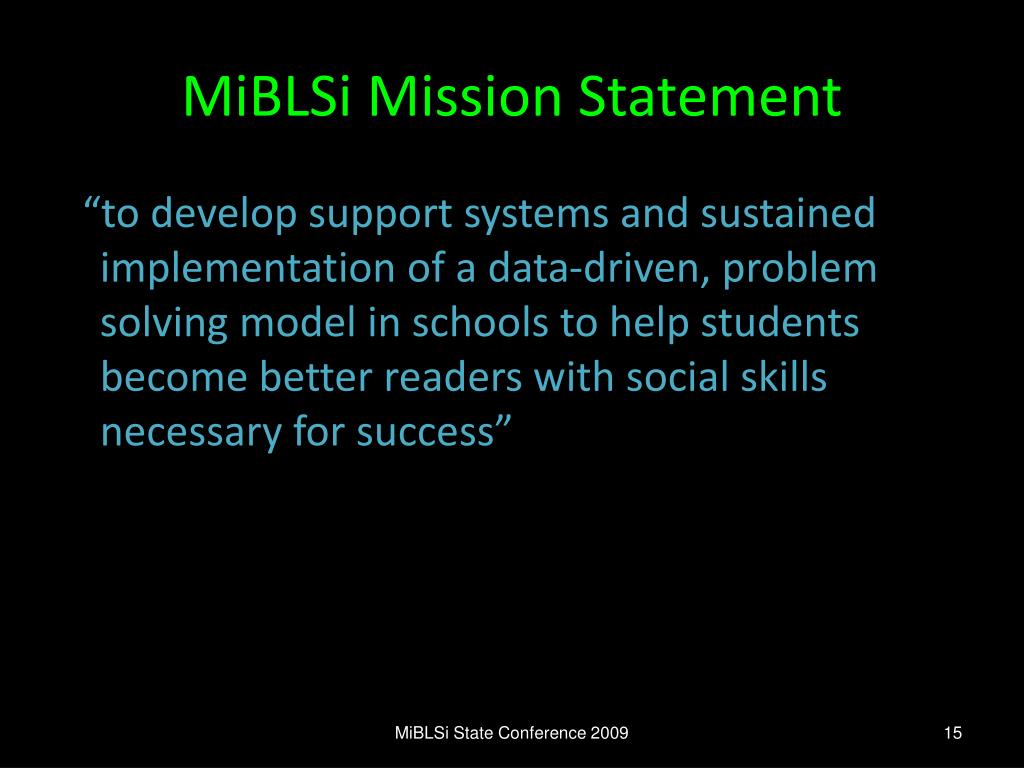 MiBLSi Mission Statement

“to develop support systems and sustained implementation of a data-driven, problem solving model in schools to help students become better readers with social skills necessary for success”

MiBLSi State Conference 2009

15